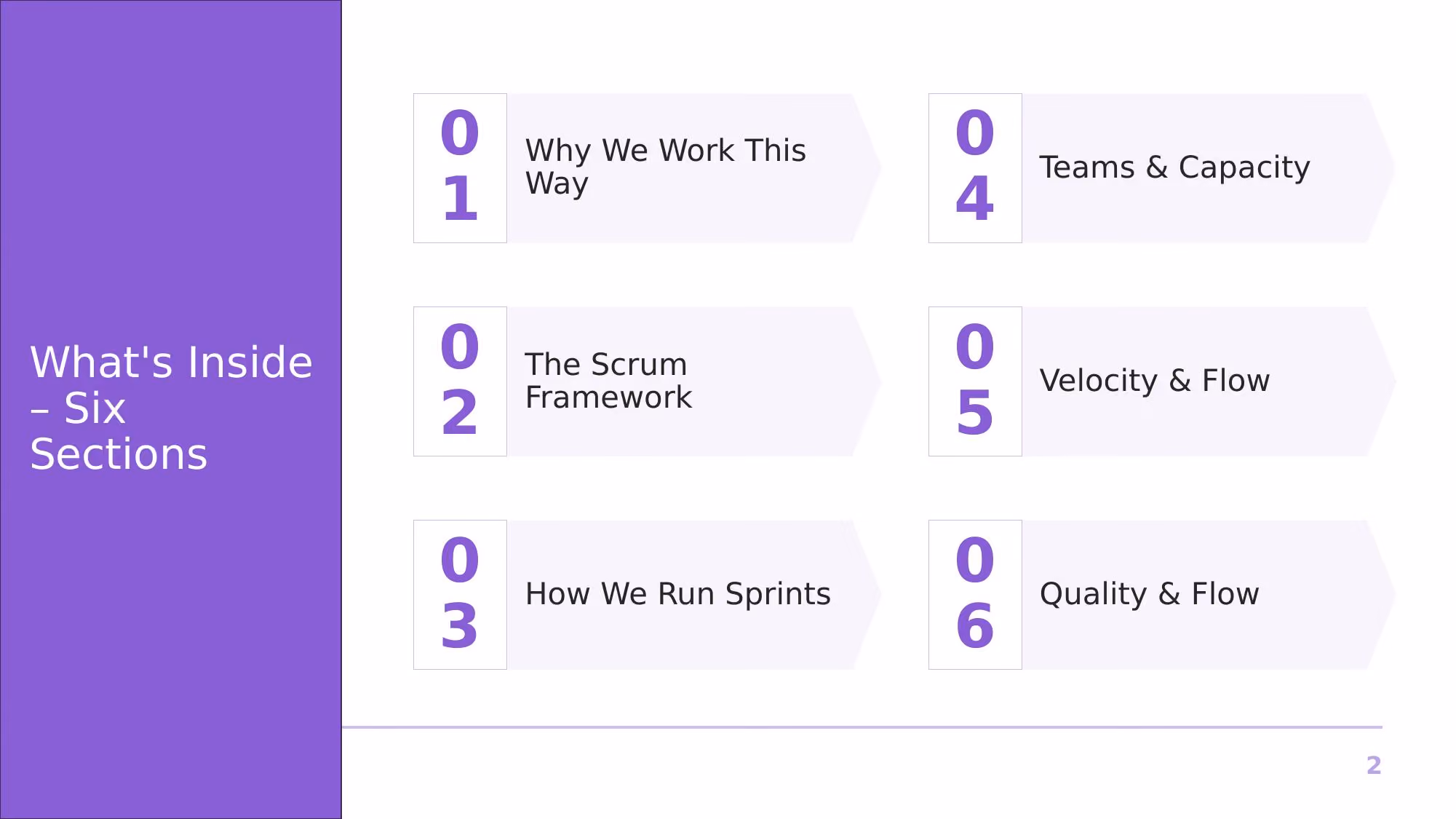 What's Inside – Six Sections

01 Why We Work This Way

02 The Scrum Framework

03 How We Run Sprints

04 Teams & Capacity

05 Velocity & Flow

06 Quality & Flow

2